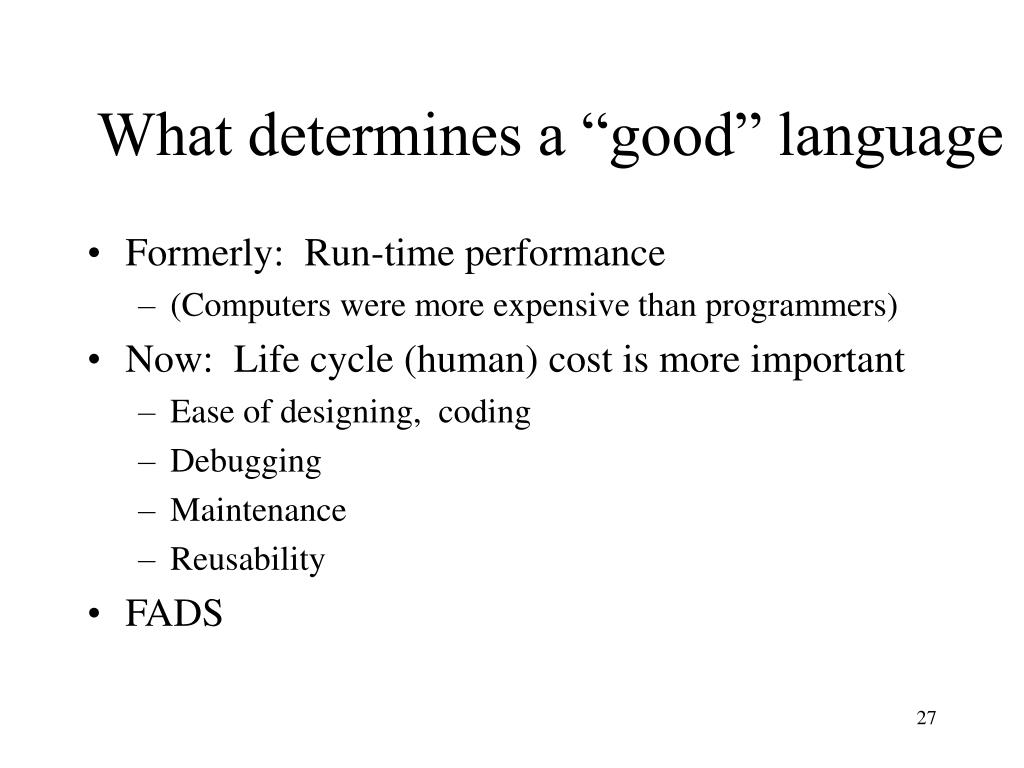 What determines a “good” language

• Formerly: Run-time performance
  – (Computers were more expensive than programmers)
• Now: Life cycle (human) cost is more important
  – Ease of designing, coding
  – Debugging
  – Maintenance
  – Reusability
• FADS

27